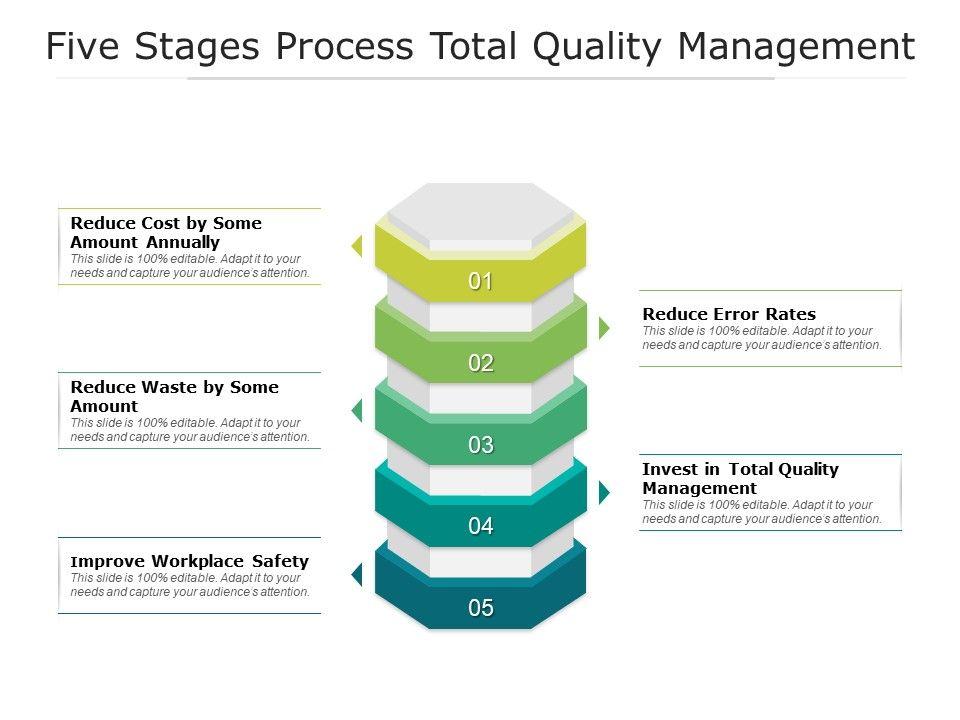 Five Stages Process Total Quality Management

Reduce Cost by Some Amount Annually
This slide is 100% editable. Adapt it to your needs and capture your audience's attention.

01

Reduce Error Rates
This slide is 100% editable. Adapt it to your needs and capture your audience's attention.

02

Reduce Waste by Some Amount
This slide is 100% editable. Adapt it to your needs and capture your audience's attention.

03

Invest in Total Quality Management
This slide is 100% editable. Adapt it to your needs and capture your audience's attention.

04

Improve Workplace Safety
This slide is 100% editable. Adapt it to your needs and capture your audience's attention.

05